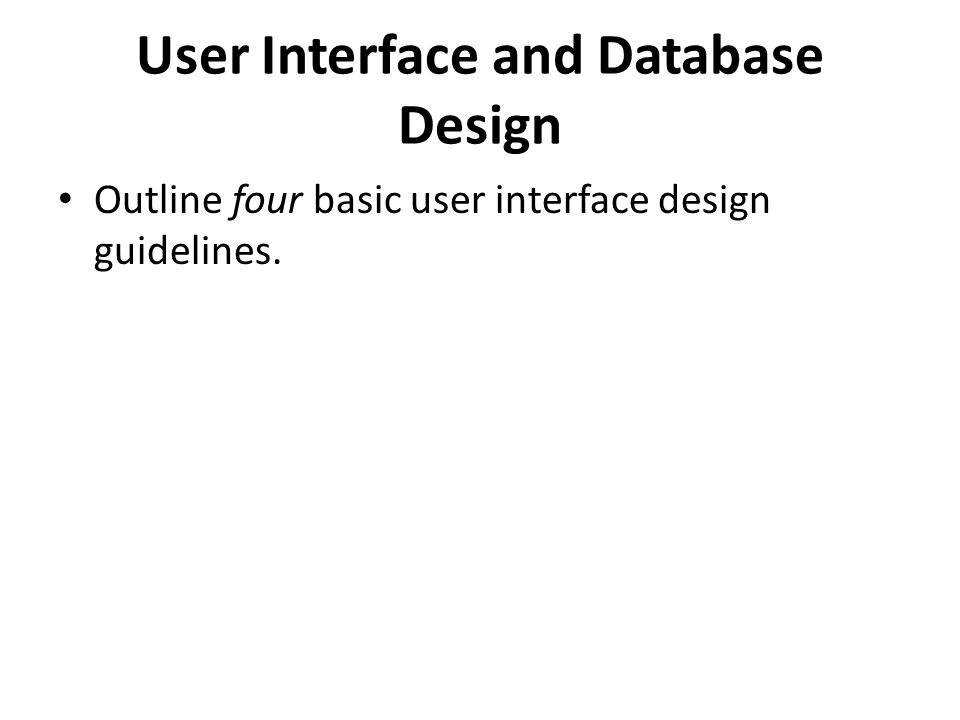 User Interface and Database Design

• Outline four basic user interface design guidelines.